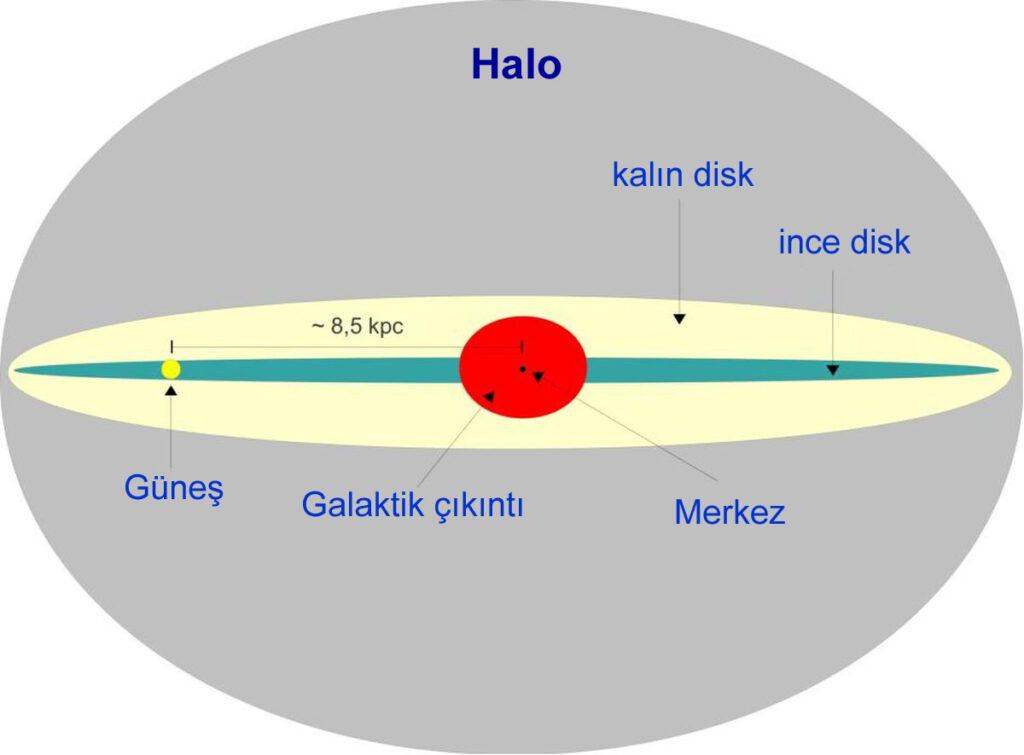 Halo

kalın disk

ince disk

~ 8,5 kpc

Güneş

Galaktik çıkıntı

Merkez